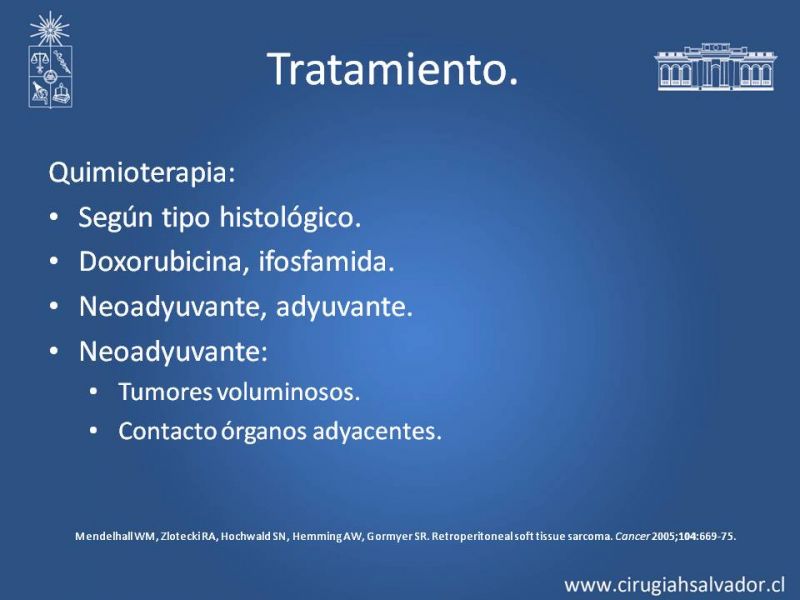 Tratamiento.

Quimioterapia:

• Según tipo histológico.
• Doxorubicina, ifosfamida.
• Neoadyuvante, adyuvante.
• Neoadyuvante:
  • Tumores voluminosos.
  • Contacto órganos adyacentes.

Mendelhall WM, Zlotecki RA, Hochwald SN, Hemming AW, Gormyer SR. Retroperitoneal soft tissue sarcoma. Cancer 2005;104:669-75.

www.cirugiahsalvador.cl